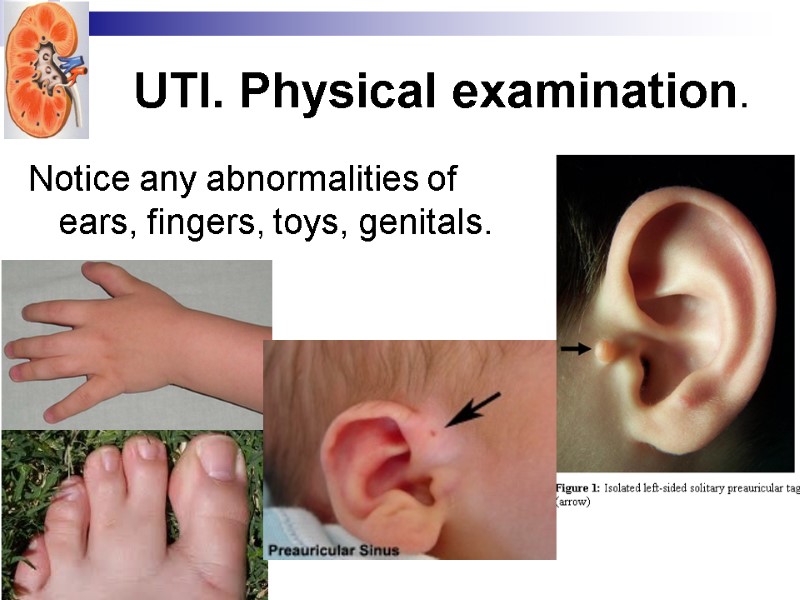 UTI. Physical examination.

Notice any abnormalities of ears, fingers, toys, genitals.

Preauricular Sinus

Figure 1: Isolated left-sided solitary preauricular tag (arrow)